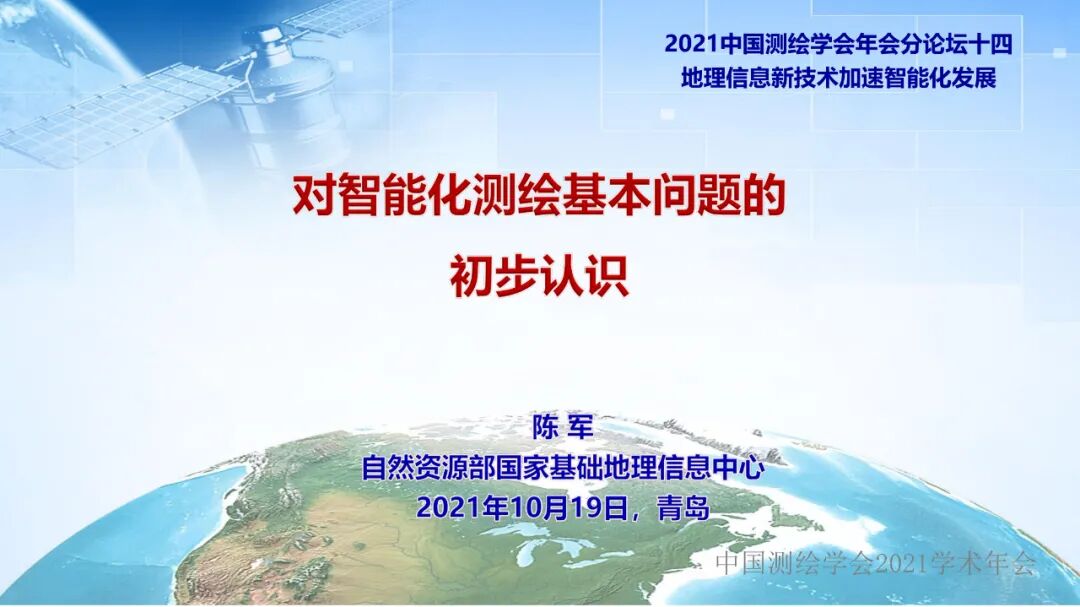 2021中国测绘学会年会分论坛十四
地理信息新技术加速智能化发展

对智能化测绘基本问题的
初步认识

陈 军
自然资源部国家基础地理信息中心
2021年10月19日，青岛

中国测绘学会2021学术年会